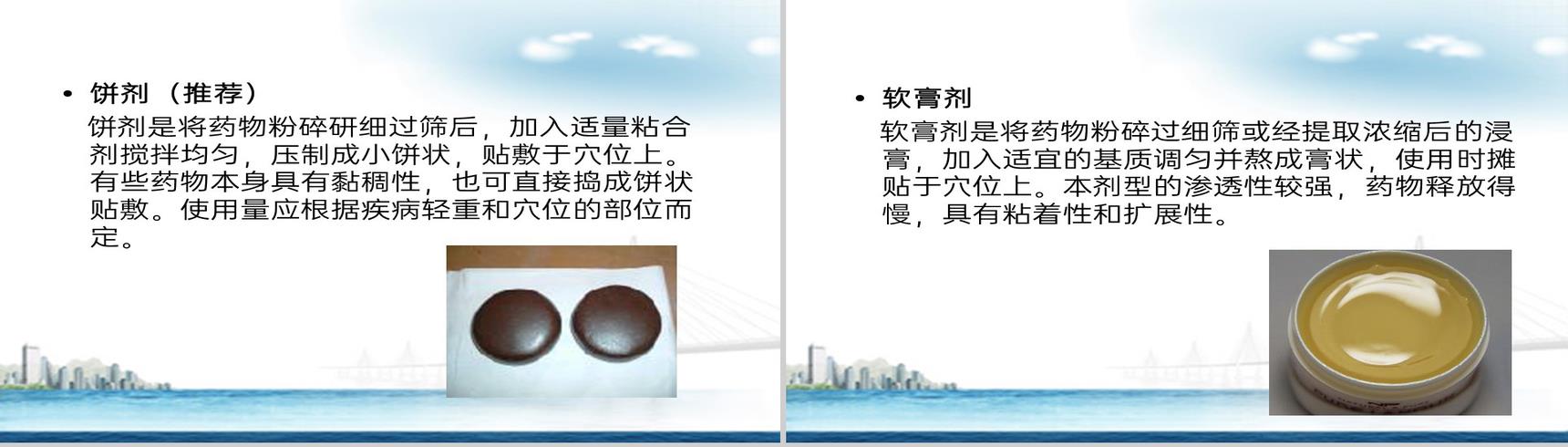 • 饼剂（推荐）

饼剂是将药物粉碎研细过筛后，加入适量粘合剂搅拌均匀，压制成小饼状，贴敷于穴位上。有些药物本身具有黏稠性，也可直接捣成饼状贴敷。使用量应根据疾病轻重和穴位的部位而定。

• 软膏剂

软膏剂是将药物粉碎过细筛或经提取浓缩后的浸膏，加入适宜的基质调匀并熬成膏状，使用时摊贴于穴位上。本剂型的渗透性较强，药物释放得慢，具有粘着性和扩展性。